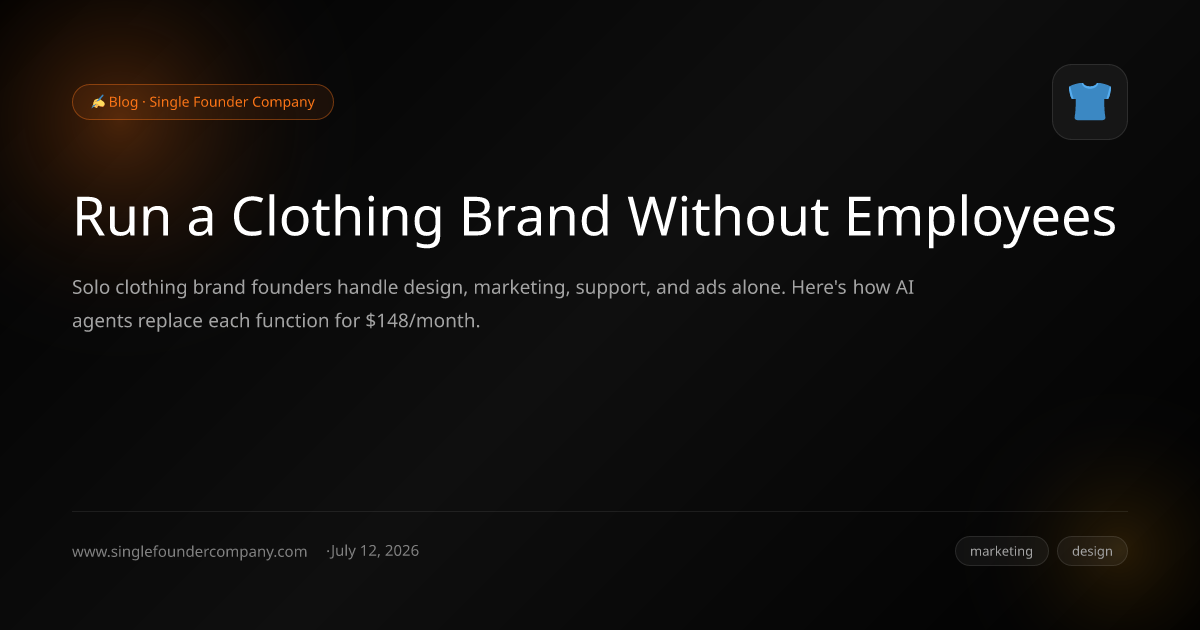 ✍ Blog · Single Founder Company

Run a Clothing Brand Without Employees

Solo clothing brand founders handle design, marketing, support, and ads alone. Here's how AI agents replace each function for $148/month.

www.singlefoundercompany.com ·July 12, 2026

marketing design